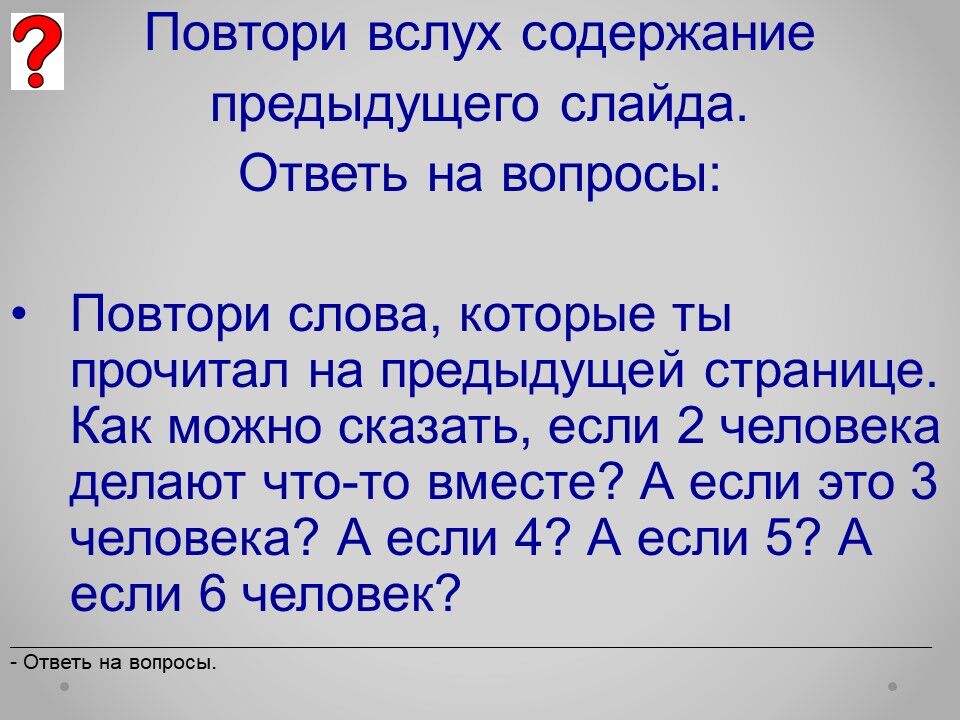 ?

Повтори вслух содержание предыдущего слайда.
Ответь на вопросы:

• Повтори слова, которые ты прочитал на предыдущей странице. Как можно сказать, если 2 человека делают что-то вместе? А если это 3 человека? А если 4? А если 5? А если 6 человек?

- Ответь на вопросы.